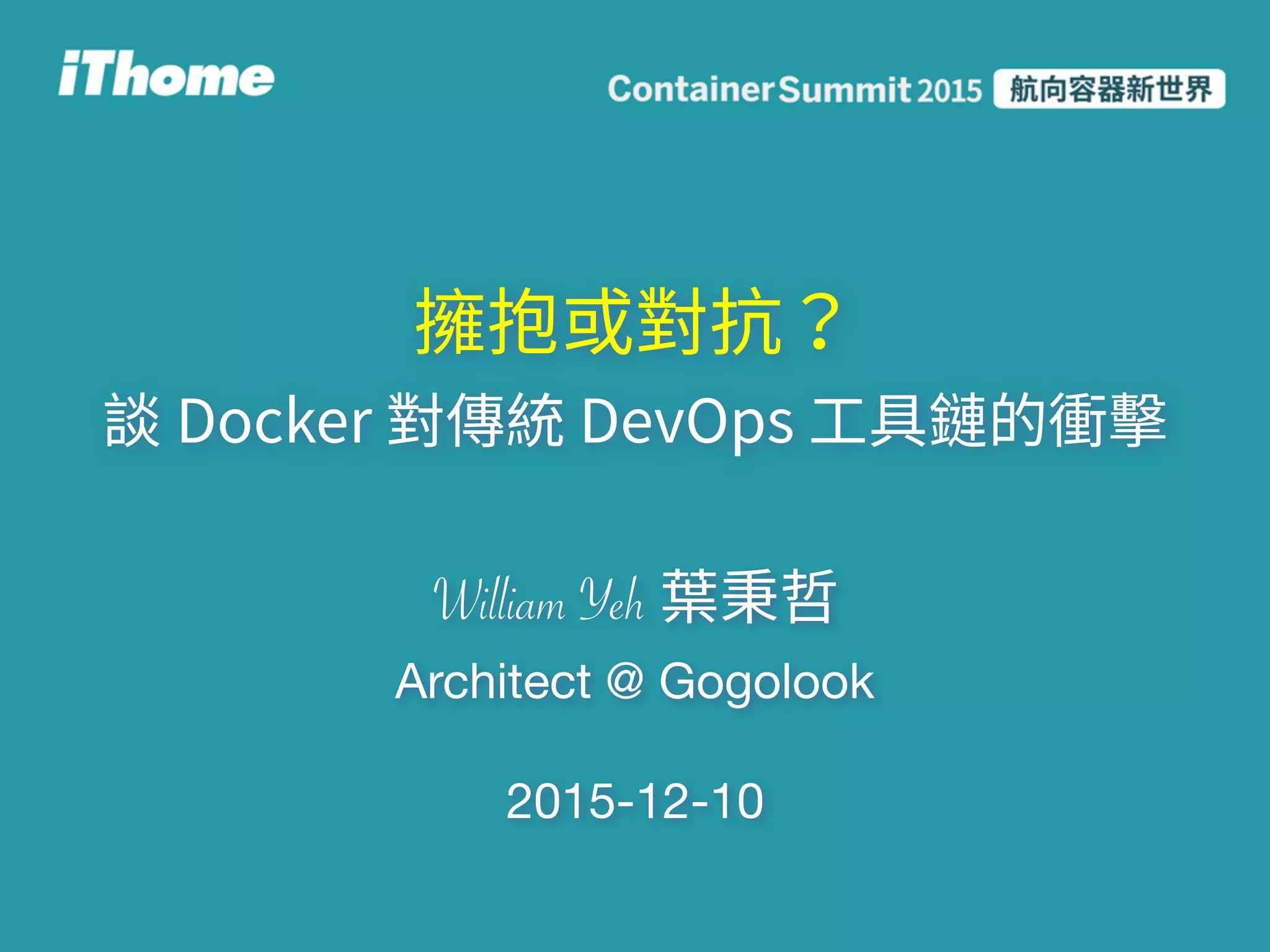 iThome

Container Summit 2015 航向容器新世界

擁抱或對抗？

談 Docker 對傳統 DevOps 工具鏈的衝擊

William Yeh 葉秉哲

Architect @ Gogolook

2015-12-10